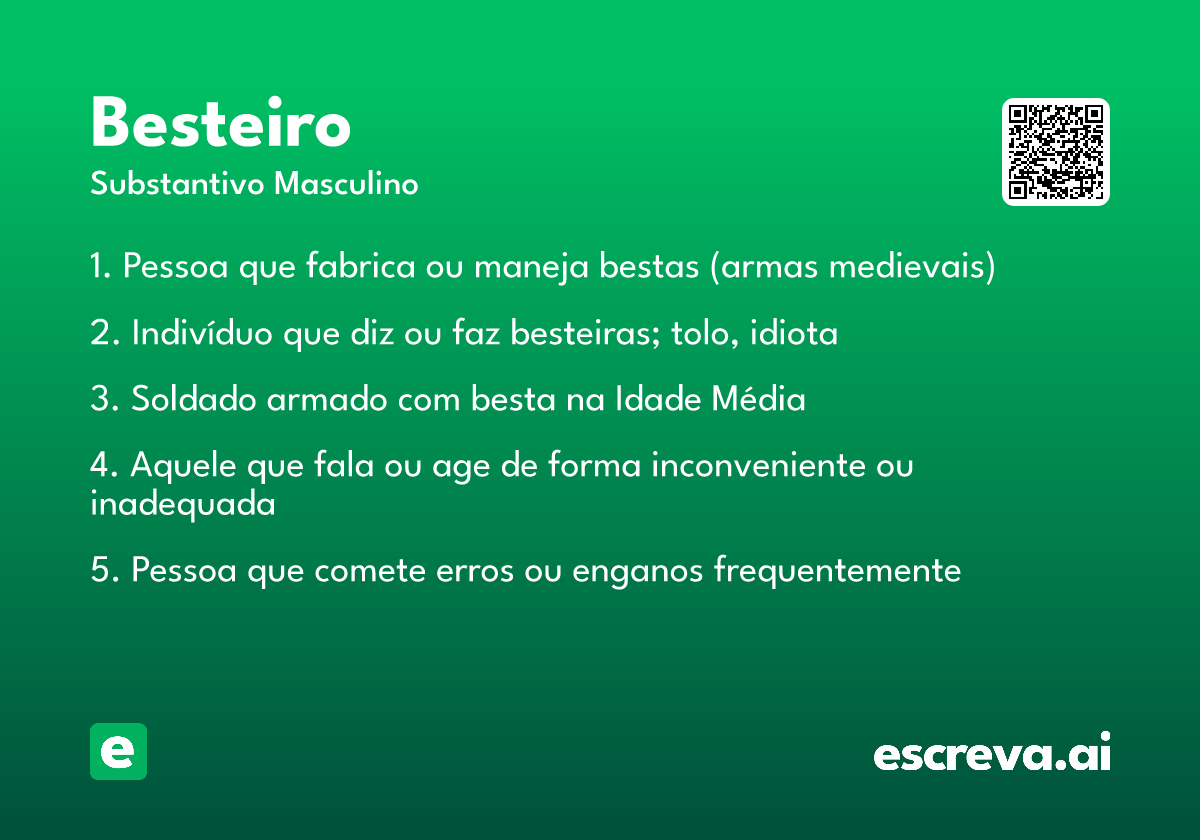 Besteiro
Substantivo Masculino

1. Pessoa que fabrica ou maneja bestas (armas medievais)

2. Indivíduo que diz ou faz besteiras; tolo, idiota

3. Soldado armado com besta na Idade Média

4. Aquele que fala ou age de forma inconveniente ou inadequada

5. Pessoa que comete erros ou enganos frequentemente

e

escreva.ai